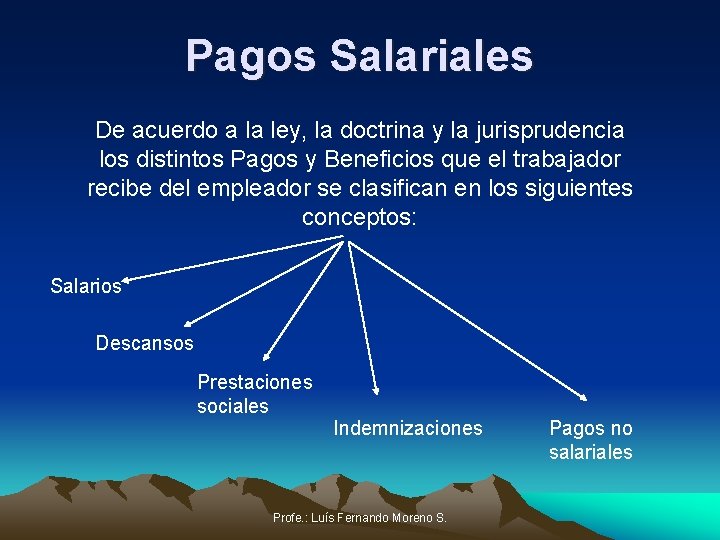 Pagos Salariales

De acuerdo a la ley, la doctrina y la jurisprudencia los distintos Pagos y Beneficios que el trabajador recibe del empleador se clasifican en los siguientes conceptos:

Salarios

Descansos

Prestaciones sociales

Indemnizaciones

Pagos no salariales

Profe.: Luís Fernando Moreno S.